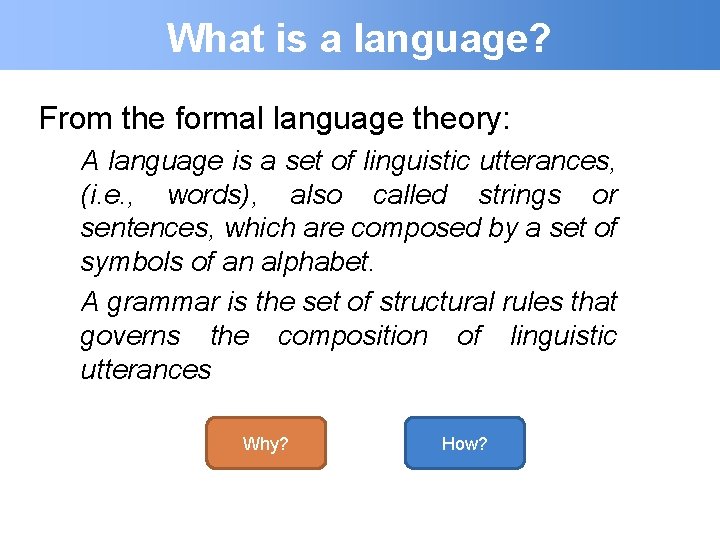 What is a language?

From the formal language theory:

A language is a set of linguistic utterances, (i.e., words), also called strings or sentences, which are composed by a set of symbols of an alphabet.

A grammar is the set of structural rules that governs the composition of linguistic utterances

Why?

How?